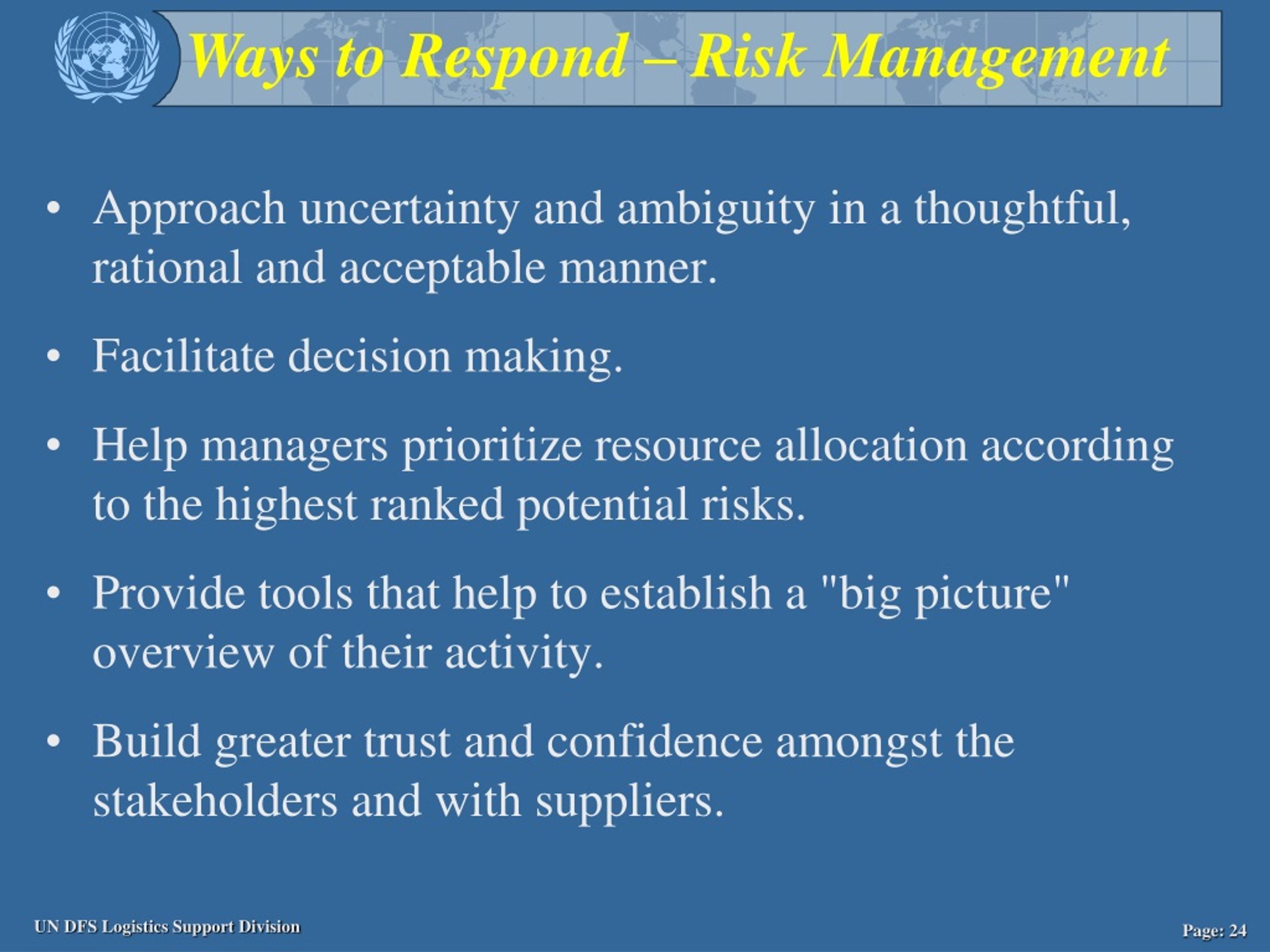 Ways to Respond – Risk Management

• Approach uncertainty and ambiguity in a thoughtful, rational and acceptable manner.

• Facilitate decision making.

• Help managers prioritize resource allocation according to the highest ranked potential risks.

• Provide tools that help to establish a "big picture" overview of their activity.

• Build greater trust and confidence amongst the stakeholders and with suppliers.

UN DFS Logistics Support Division

Page: 24